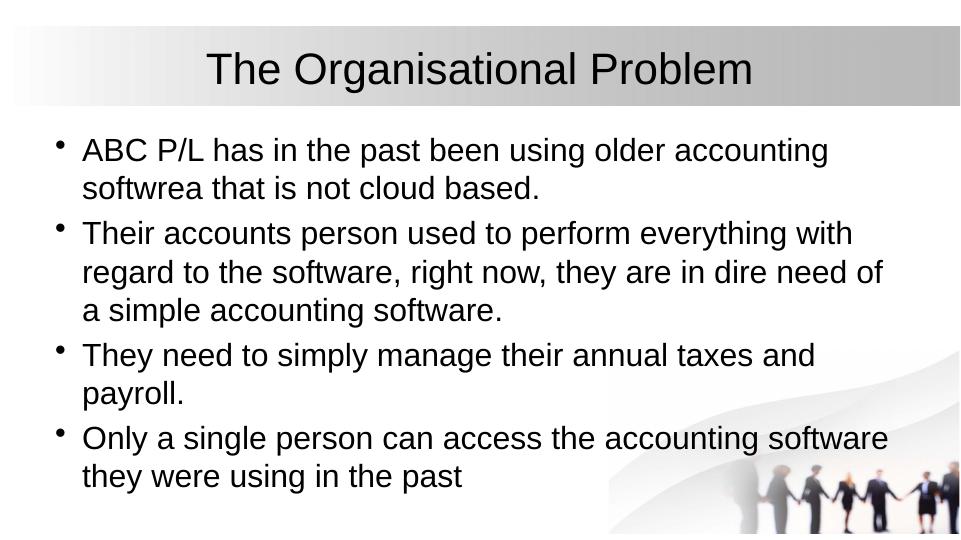 The Organisational Problem

• ABC P/L has in the past been using older accounting softwrea that is not cloud based.

• Their accounts person used to perform everything with regard to the software, right now, they are in dire need of a simple accounting software.

• They need to simply manage their annual taxes and payroll.

• Only a single person can access the accounting software they were using in the past